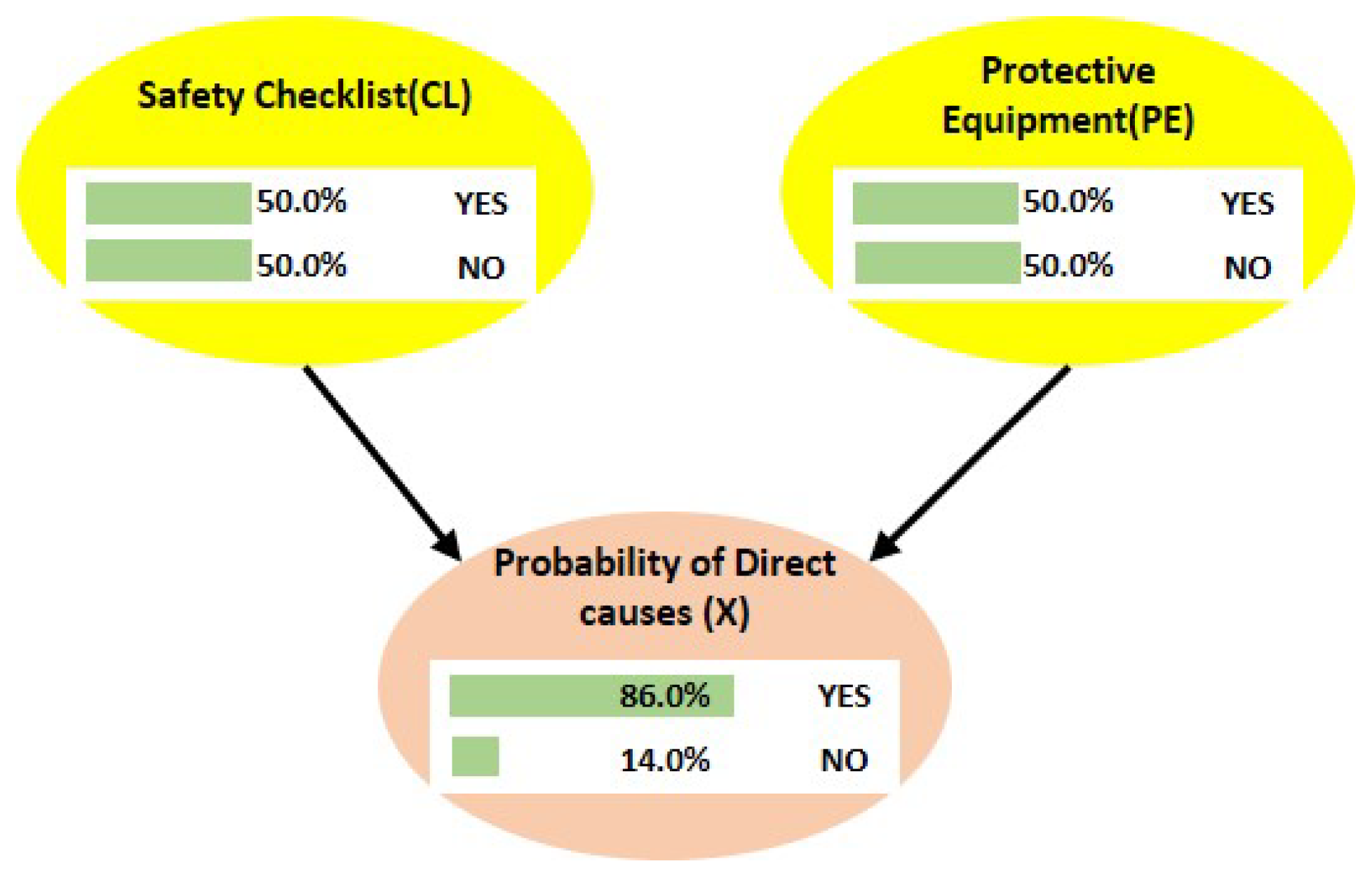 Safety Checklist(CL)

50.0% YES
50.0% NO

Protective Equipment(PE)

50.0% YES
50.0% NO

Probability of Direct causes (X)

86.0% YES
14.0% NO